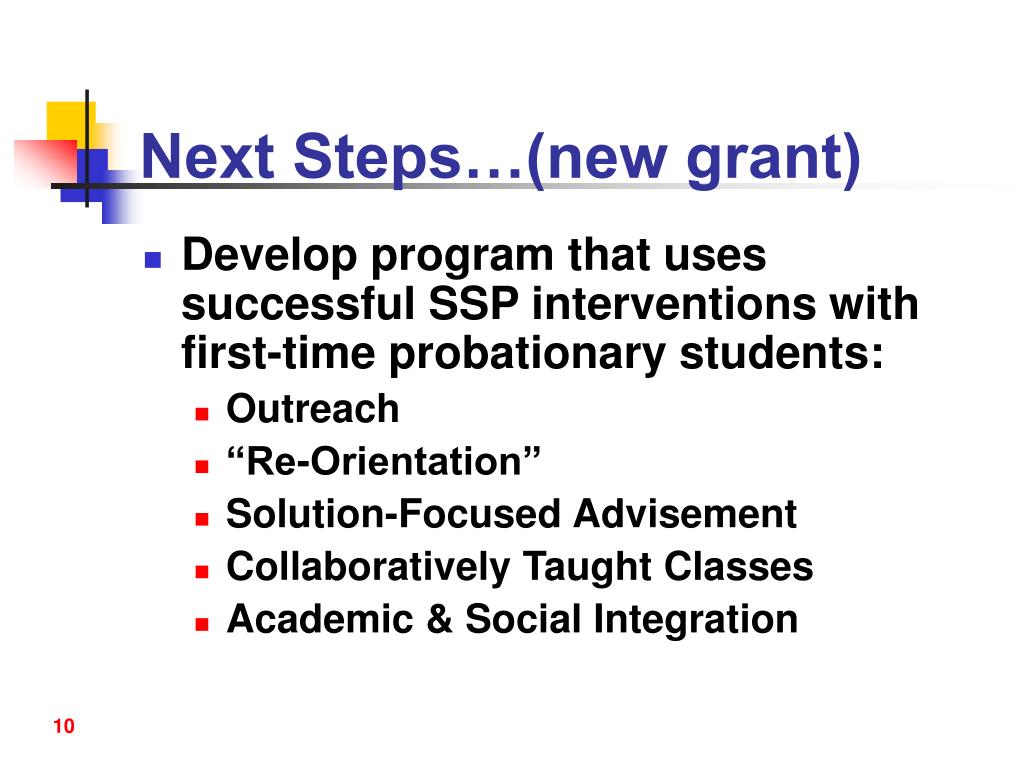 Next Steps…(new grant)

- Develop program that uses successful SSP interventions with first-time probationary students:
  - Outreach
  - “Re-Orientation”
  - Solution-Focused Advisement
  - Collaboratively Taught Classes
  - Academic & Social Integration

10